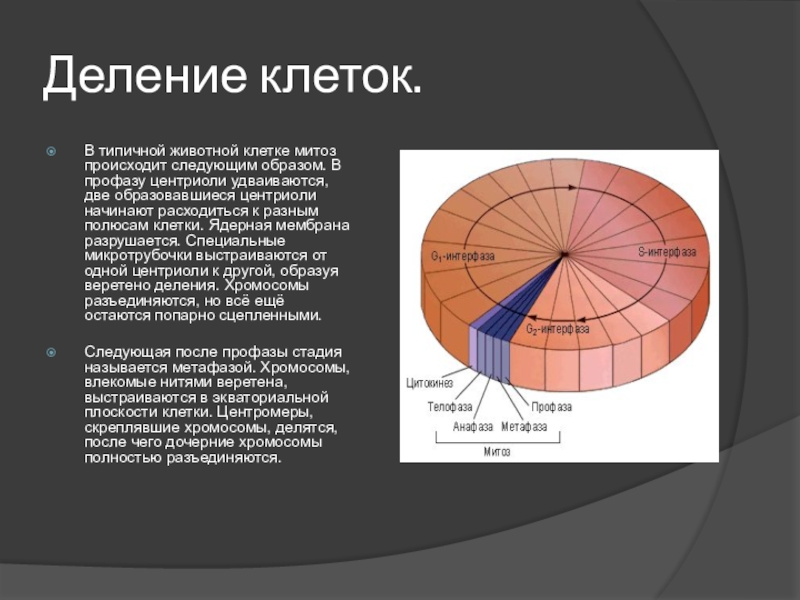 Деление клеток.

В типичной животной клетке митоз происходит следующим образом. В профазу центриоли удваиваются, две образовавшиеся центриоли начинают расходиться к разным полюсам клетки. Ядерная мембрана разрушается. Специальные микротрубочки выстраиваются от одной центриоли к другой, образуя веретено деления. Хромосомы разъединяются, но всё ещё остаются попарно сцепленными.

Следующая после профазы стадия называется метафазой. Хромосомы, влекомые нитями веретена, выстраиваются в экваториальной плоскости клетки. Центромеры, скреплявшие хромосомы, делятся, после чего дочерние хромосомы полностью разъединяются.

$G_1$-интерфаза
S-интерфаза
$G_2$-интерфаза
Цитокинез
Телофаза
Анафаза
Метафаза
Профаза
Митоз